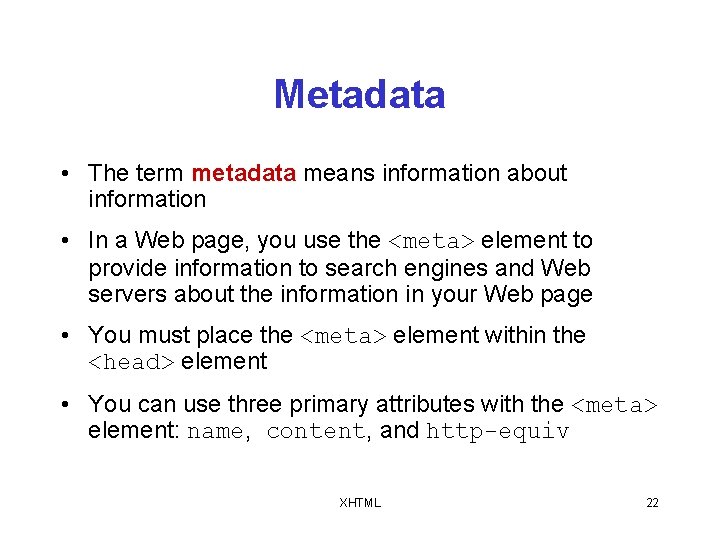 Metadata

• The term metadata means information about information

• In a Web page, you use the <meta> element to provide information to search engines and Web servers about the information in your Web page

• You must place the <meta> element within the <head> element

• You can use three primary attributes with the <meta> element: name, content, and http-equiv

XHTML

22